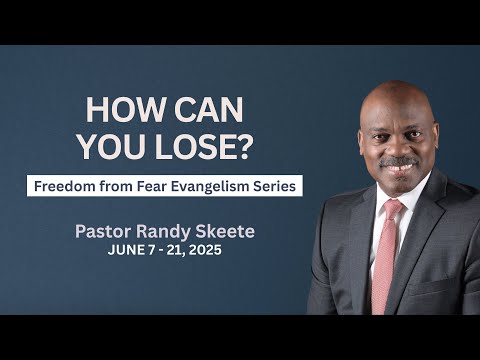 HOW CAN YOU LOSE?

Freedom from Fear Evangelism Series

Pastor Randy Skeete
JUNE 7 - 21, 2025